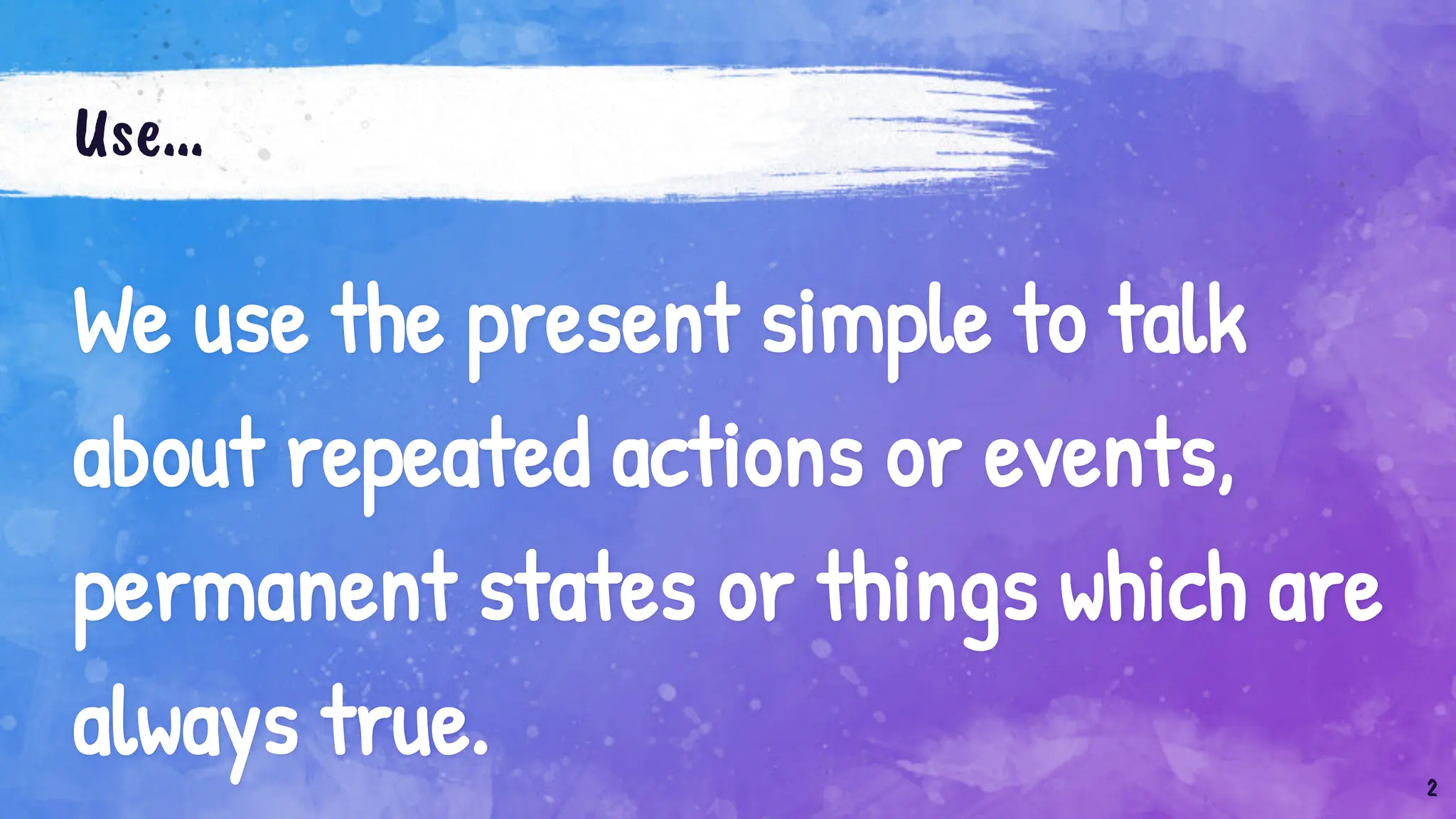 Use…

We use the present simple to talk about repeated actions or events, permanent states or things which are always true.

2